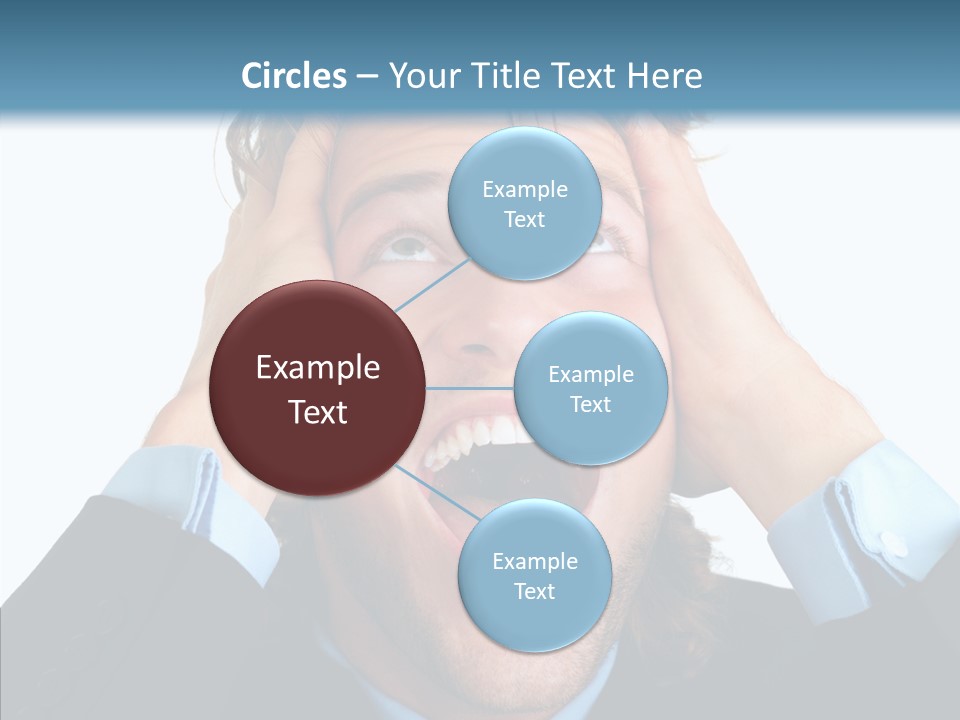 Circles – Your Title Text Here

Example Text

Example Text

Example Text

Example Text